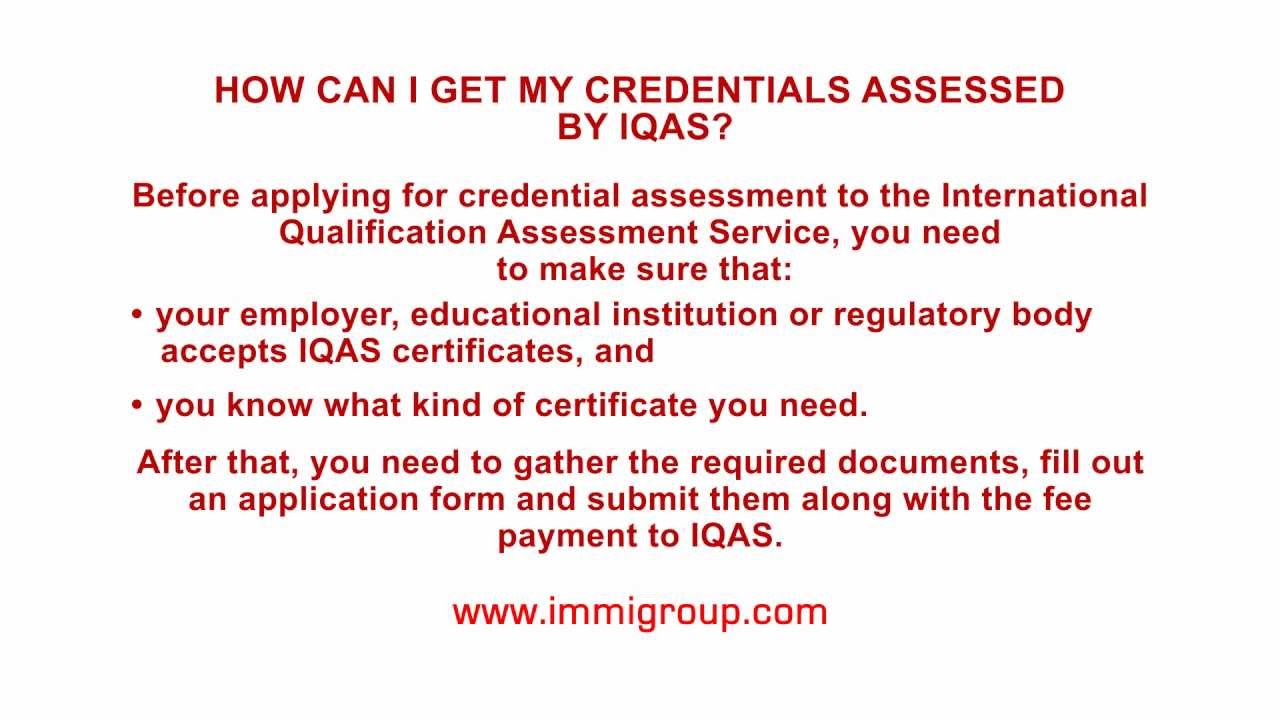 HOW CAN I GET MY CREDENTIALS ASSESSED BY IQAS?

Before applying for credential assessment to the International Qualification Assessment Service, you need to make sure that:

• your employer, educational institution or regulatory body accepts IQAS certificates, and

• you know what kind of certificate you need.

After that, you need to gather the required documents, fill out an application form and submit them along with the fee payment to IQAS.

www.immigroup.com